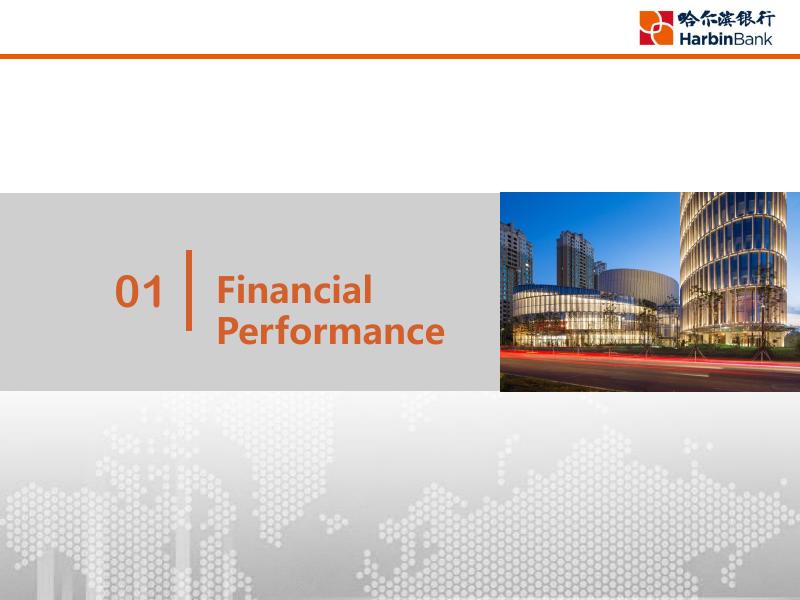 哈尔滨银行
HarbinBank

01 Financial Performance